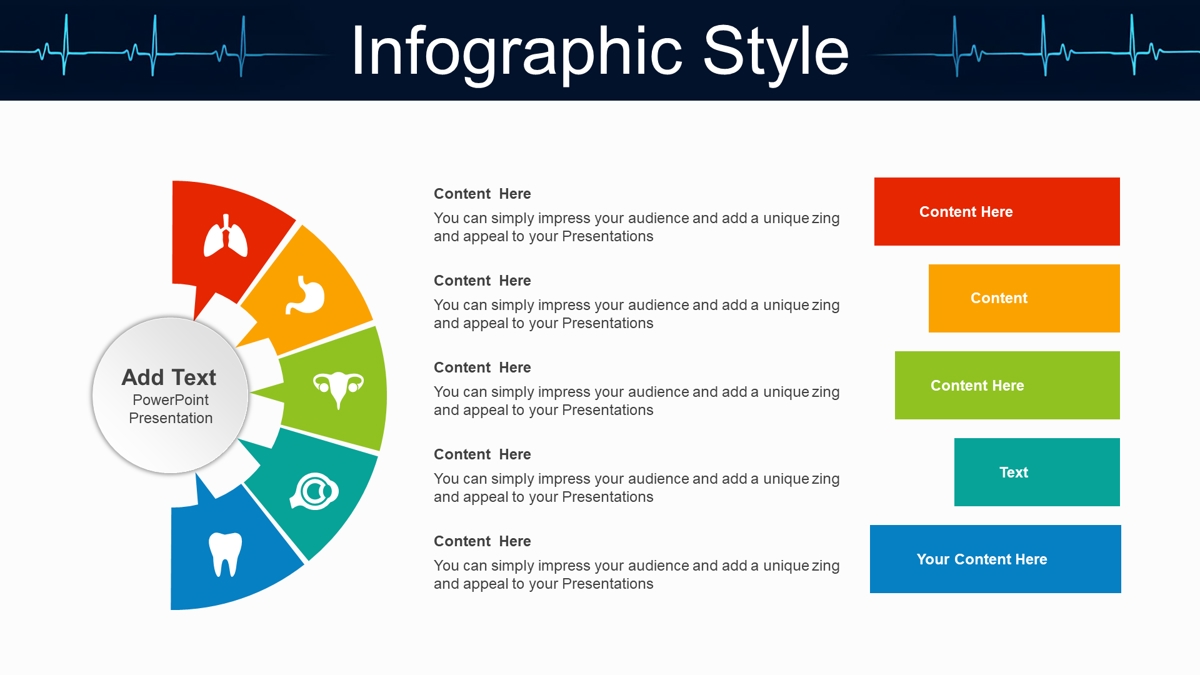 Infographic Style

Add Text
PowerPoint Presentation

Content Here
You can simply impress your audience and add a unique zing and appeal to your Presentations

Content Here
You can simply impress your audience and add a unique zing and appeal to your Presentations

Content Here
You can simply impress your audience and add a unique zing and appeal to your Presentations

Content Here
You can simply impress your audience and add a unique zing and appeal to your Presentations

Content Here
You can simply impress your audience and add a unique zing and appeal to your Presentations

Content Here

Content

Content Here

Text

Your Content Here